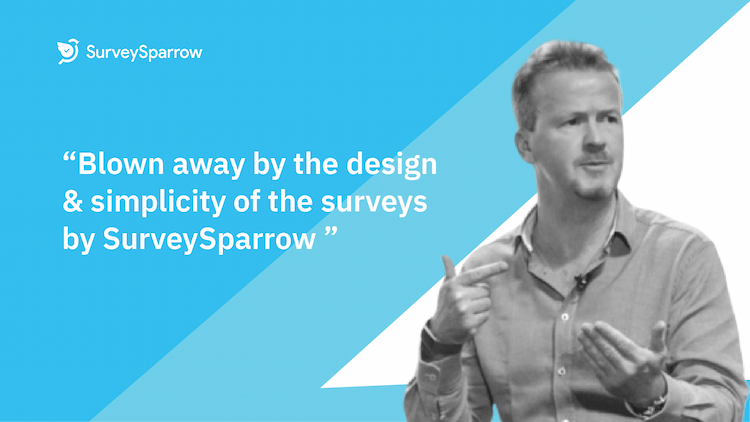 SurveySparrow

“Blown away by the design & simplicity of the surveys by SurveySparrow ”